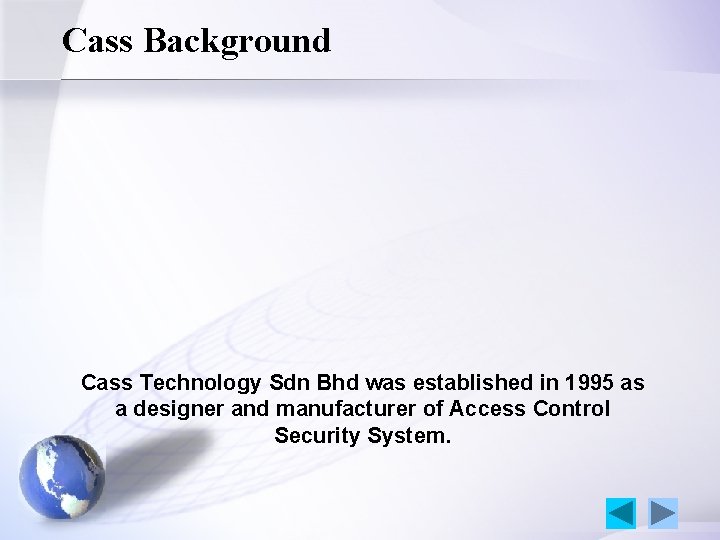 Cass Background

Cass Technology Sdn Bhd was established in 1995 as a designer and manufacturer of Access Control Security System.